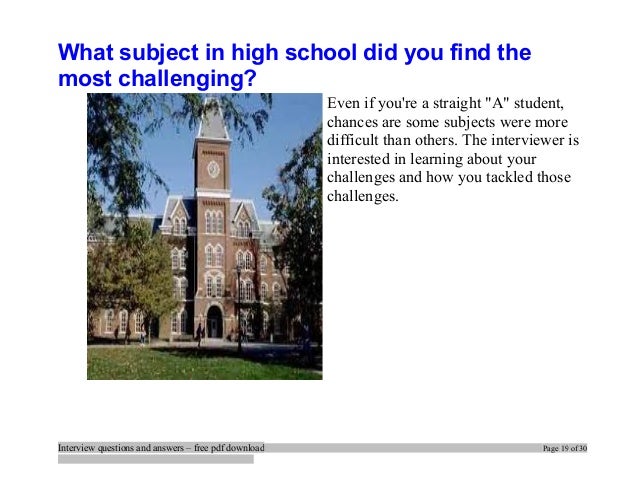 What subject in high school did you find the most challenging?

Even if you're a straight "A" student, chances are some subjects were more difficult than others. The interviewer is interested in learning about your challenges and how you tackled those challenges.

Interview questions and answers – free pdf download

Page 19 of 30